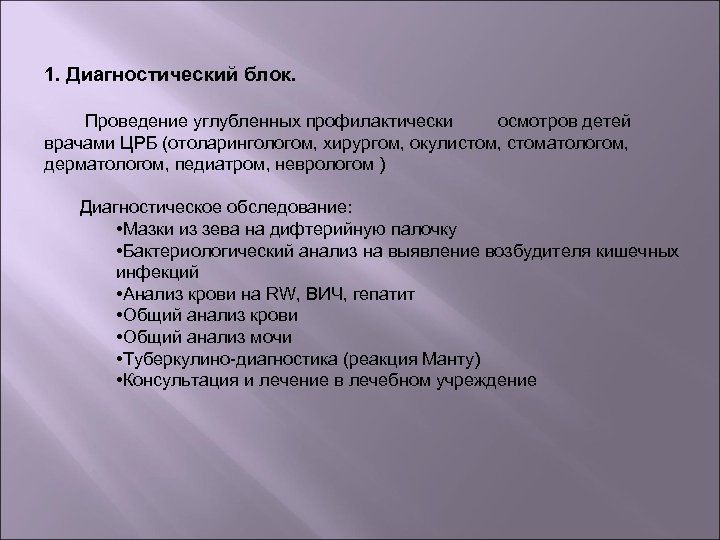 1. Диагностический блок.

Проведение углубленных профилактически осмотров детей врачами ЦРБ (отоларингологом, хирургом, окулистом, стоматологом, дерматологом, педиатром, неврологом )

Диагностическое обследование:
•Мазки из зева на дифтерийную палочку
•Бактериологический анализ на выявление возбудителя кишечных инфекций
•Анализ крови на RW, ВИЧ, гепатит
•Общий анализ крови
•Общий анализ мочи
•Туберкулино-диагностика (реакция Манту)
•Консультация и лечение в лечебном учреждение